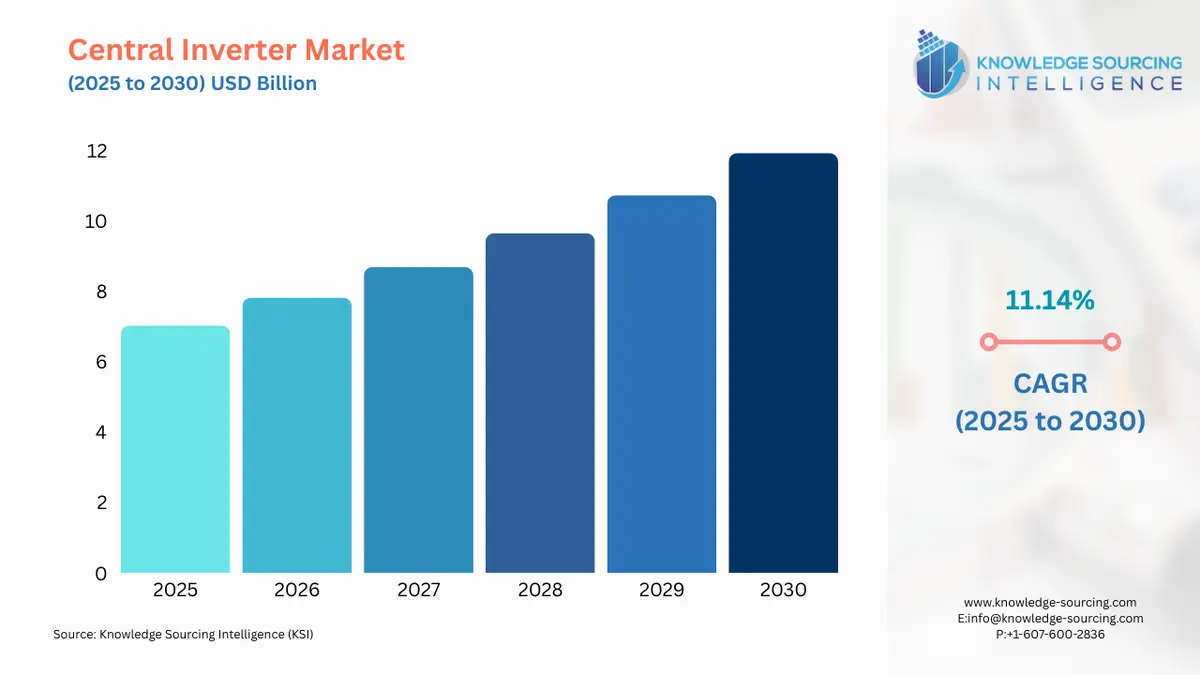 Central Inverter Market
(2025 to 2030) USD Billion

KNOWLEDGE SOURCING INTELLIGENCE

12
10
8
6
4
2
0

2025 2026 2027 2028 2029 2030

11.14%

CAGR
(2025 to 2030)

Source: Knowledge Sourcing Intelligence (KSI)

www.knowledge-sourcing.com
E:info@knowledge-sourcing.com
P:+1-607-600-2836